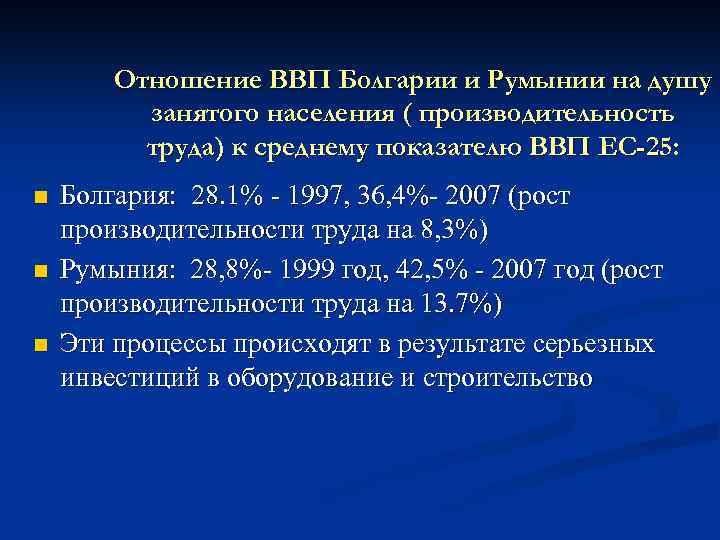 Отношение ВВП Болгарии и Румынии на душу занятого населения ( производительность труда) к среднему показателю ВВП ЕС-25:

Болгария: 28.1% - 1997, 36,4%- 2007 (рост производительности труда на 8,3%)

Румыния: 28,8%- 1999 год, 42,5% - 2007 год (рост производительности труда на 13.7%)

Эти процессы происходят в результате серьезных инвестиций в оборудование и строительство